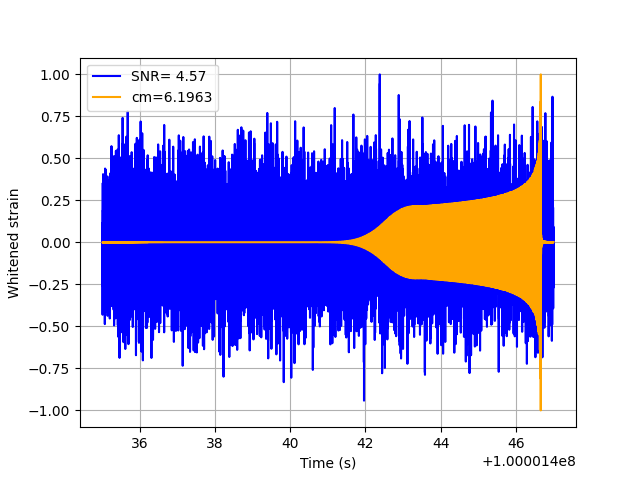 SNR= 4.57
cm=6.1963

1.00
0.75
0.50
0.25
0.00
−0.25
−0.50
−0.75
−1.00

Whitened strain

36
38
40
42
44
46

Time (s)

+1.000014e8